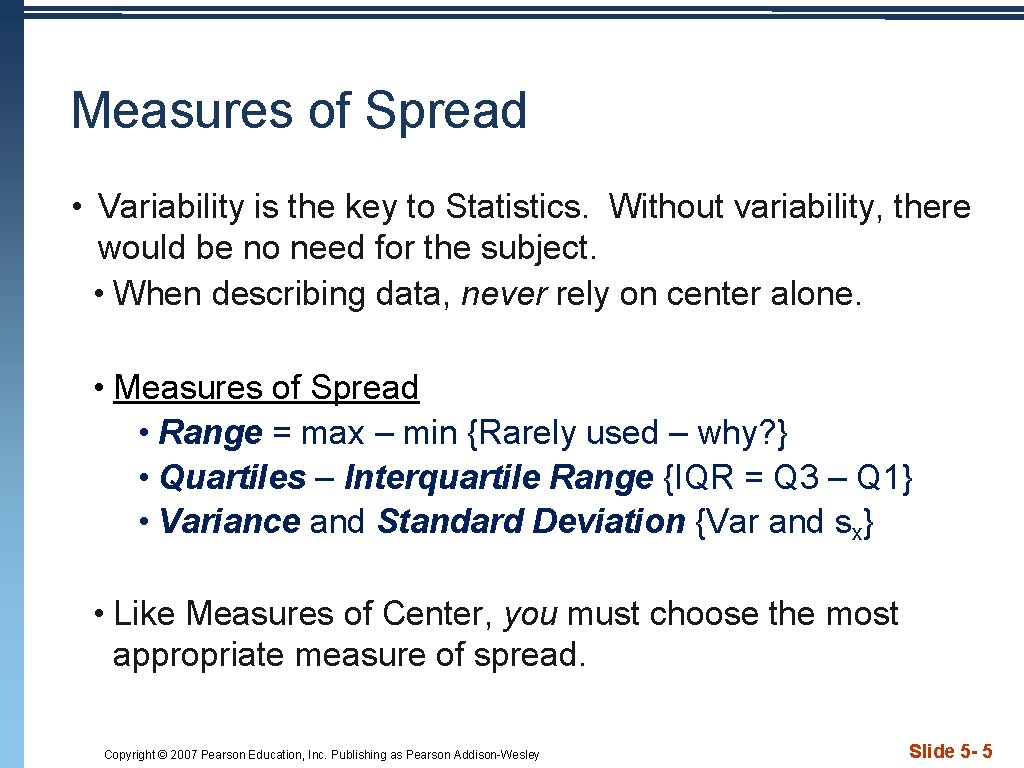 Measures of Spread

• Variability is the key to Statistics. Without variability, there would be no need for the subject.
• When describing data, never rely on center alone.

• Measures of Spread
• Range = max – min {Rarely used – why?}
• Quartiles – Interquartile Range {IQR = Q3 – Q1}
• Variance and Standard Deviation {Var and $s_x$}

• Like Measures of Center, you must choose the most appropriate measure of spread.

Copyright © 2007 Pearson Education, Inc. Publishing as Pearson Addison-Wesley

Slide 5- 5